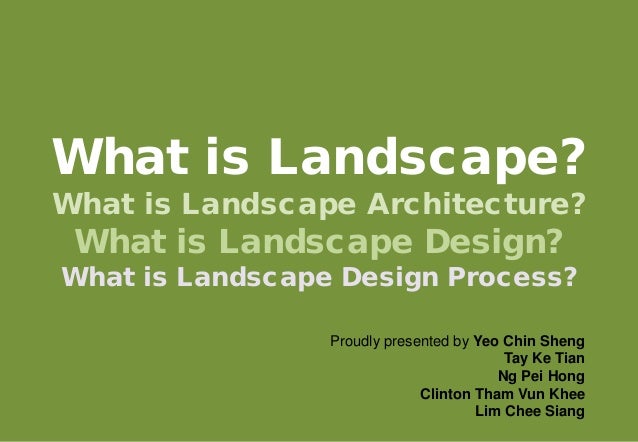 What is Landscape?
What is Landscape Architecture?
What is Landscape Design?
What is Landscape Design Process?

Proudly presented by Yeo Chin Sheng
Tay Ke Tian
Ng Pei Hong
Clinton Tham Vun Khee
Lim Chee Siang